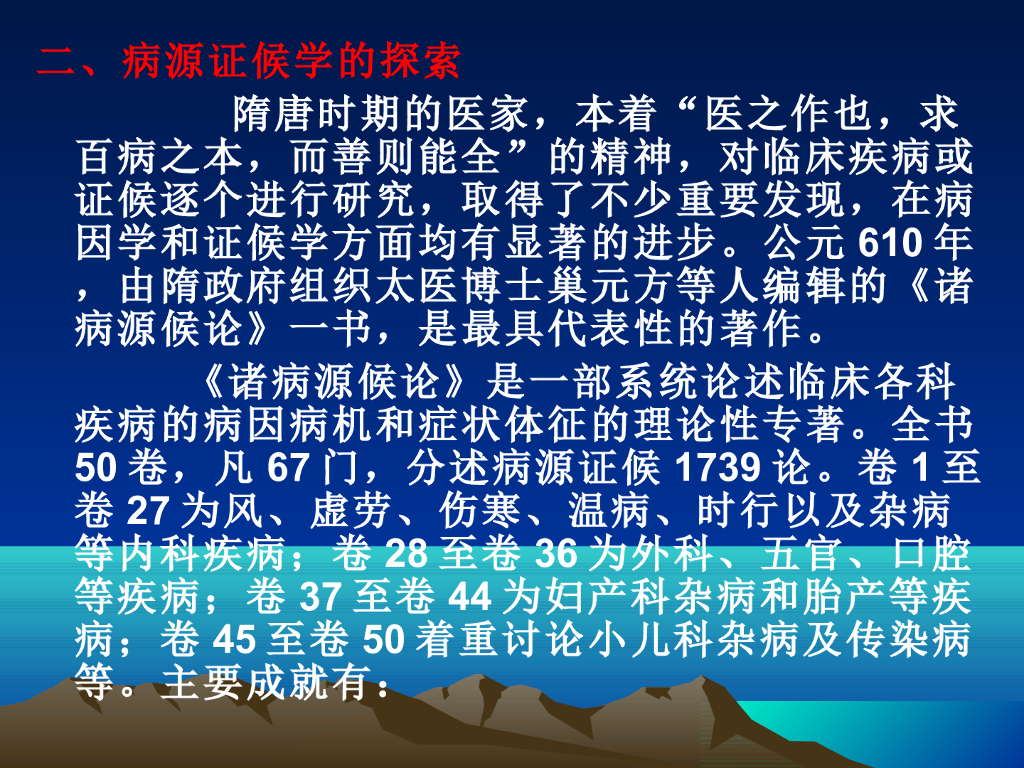 二、病源证候学的探索

隋唐时期的医家，本着“医之作也，求百病之本，而善则能全”的精神，对临床疾病或证候逐个进行研究，取得了不少重要发现，在病因学和证候学方面均有显著的进步。公元 610 年，由隋政府组织太医博士巢元方等人编辑的《诸病源候论》一书，是最具代表性的著作。

《诸病源候论》是一部系统论述临床各科疾病的病因病机和症状体征的理论性专著。全书 50 卷，凡 67 门，分述病源证候 1739 论。卷 1 至卷 27 为风、虚劳、伤寒、温病、时行以及杂病等内科疾病；卷 28 至卷 36 为外科、五官、口腔等疾病；卷 37 至卷 44 为妇产科杂病和胎产等疾病；卷 45 至卷 50 着重讨论小儿科杂病及传染病等。主要成就有：